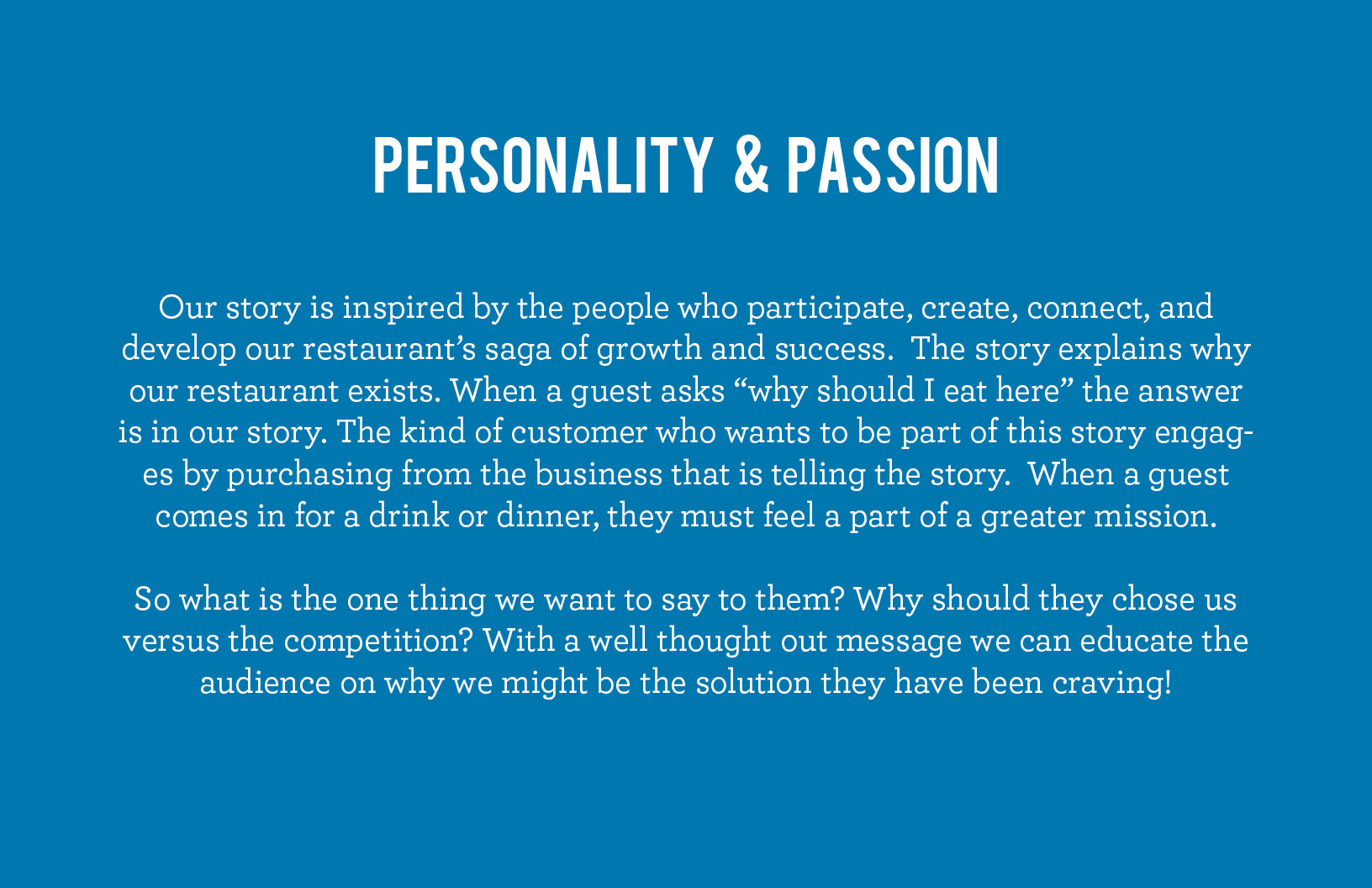 PERSONALITY & PASSION

Our story is inspired by the people who participate, create, connect, and develop our restaurant's saga of growth and success. The story explains why our restaurant exists. When a guest asks "why should I eat here" the answer is in our story. The kind of customer who wants to be part of this story engages by purchasing from the business that is telling the story. When a guest comes in for a drink or dinner, they must feel a part of a greater mission.

So what is the one thing we want to say to them? Why should they chose us versus the competition? With a well thought out message we can educate the audience on why we might be the solution they have been craving!